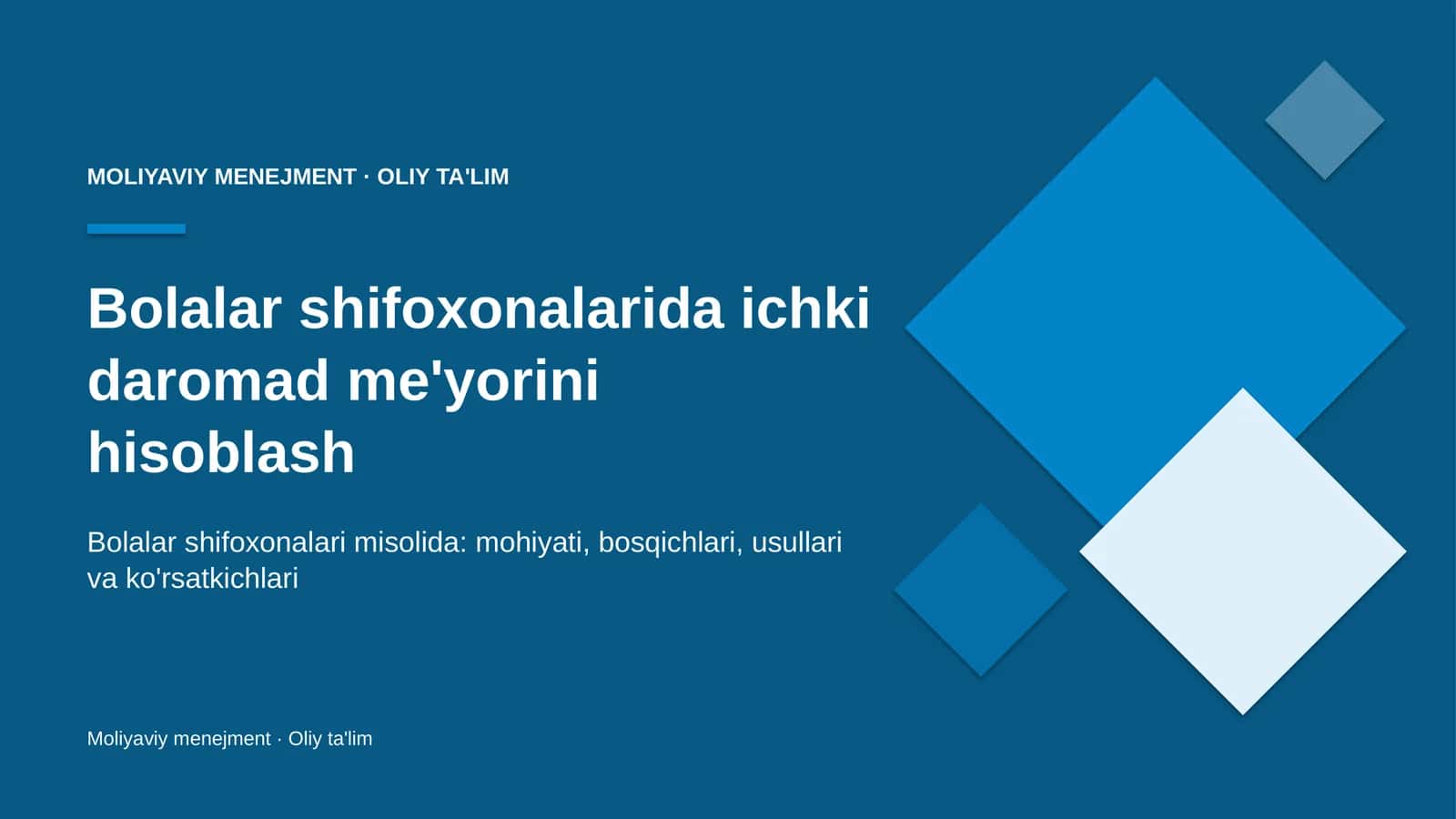 MOLIYAVIY MENEJMENT · OLIY TA'LIM

Bolalar shifoxonalarida ichki daromad me'yorini hisoblash

Bolalar shifoxonalari misolida: mohiyati, bosqichlari, usullari va ko'rsatkichlari

Moliyaviy menejment · Oliy ta'lim